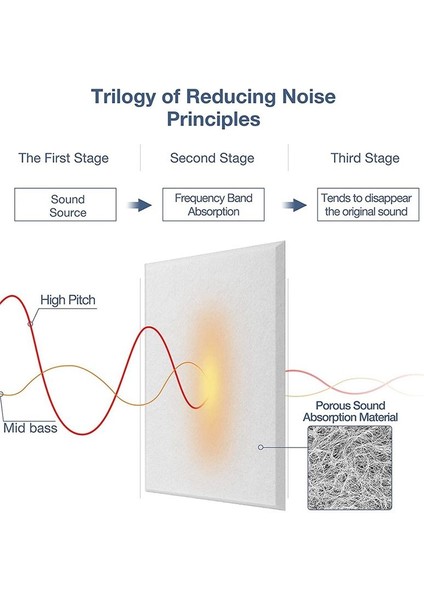 Trilogy of Reducing Noise Principles

The First Stage

Second Stage

Third Stage

Sound Source

Frequency Band Absorption

Tends to disappear the original sound

High Pitch

Mid bass

Porous Sound Absorption Material